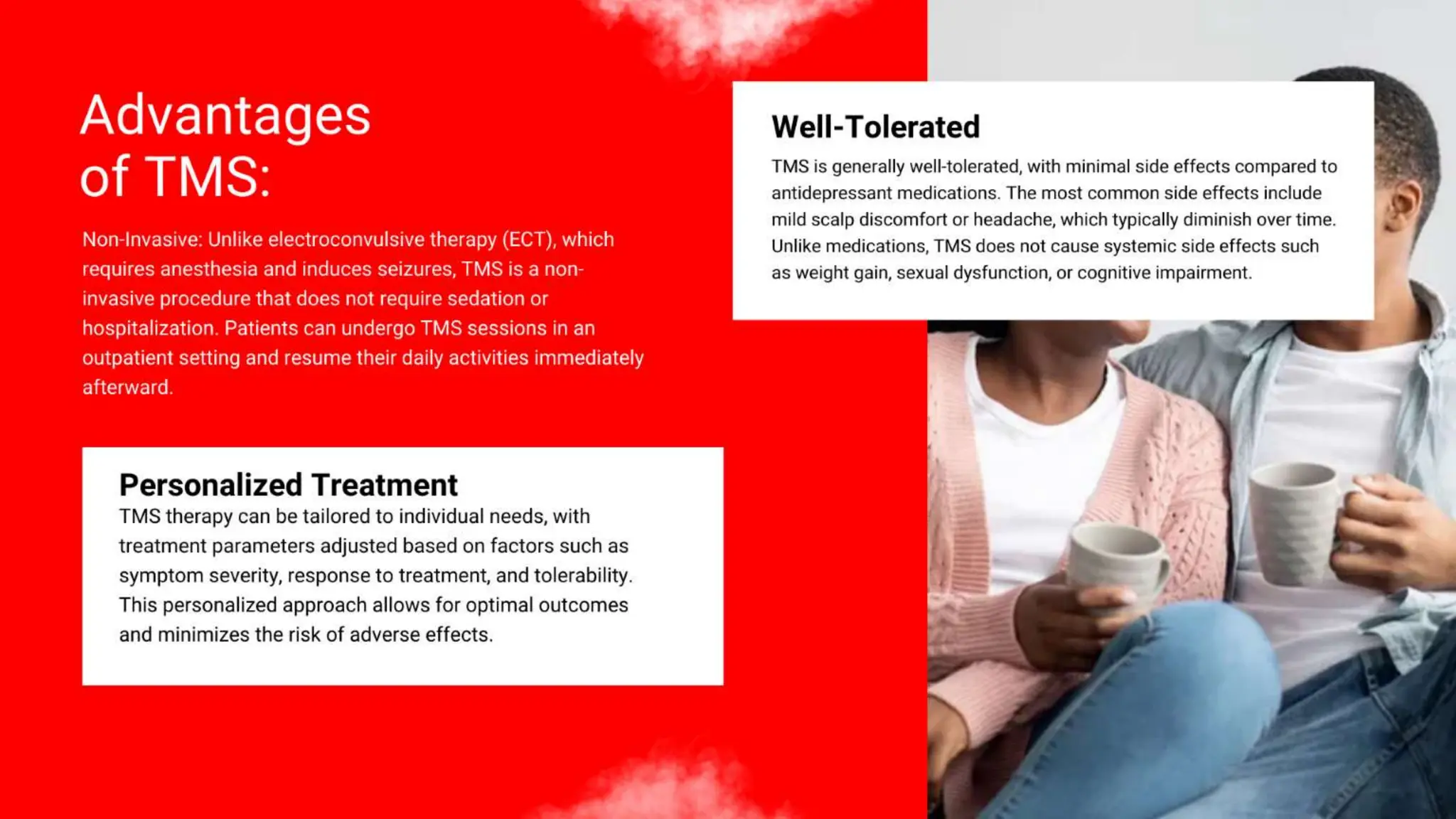 Advantages of TMS:

Non-Invasive: Unlike electroconvulsive therapy (ECT), which requires anesthesia and induces seizures, TMS is a non-invasive procedure that does not require sedation or hospitalization. Patients can undergo TMS sessions in an outpatient setting and resume their daily activities immediately afterward.

Personalized Treatment
TMS therapy can be tailored to individual needs, with treatment parameters adjusted based on factors such as symptom severity, response to treatment, and tolerability. This personalized approach allows for optimal outcomes and minimizes the risk of adverse effects.

Well-Tolerated
TMS is generally well-tolerated, with minimal side effects compared to antidepressant medications. The most common side effects include mild scalp discomfort or headache, which typically diminish over time. Unlike medications, TMS does not cause systemic side effects such as weight gain, sexual dysfunction, or cognitive impairment.